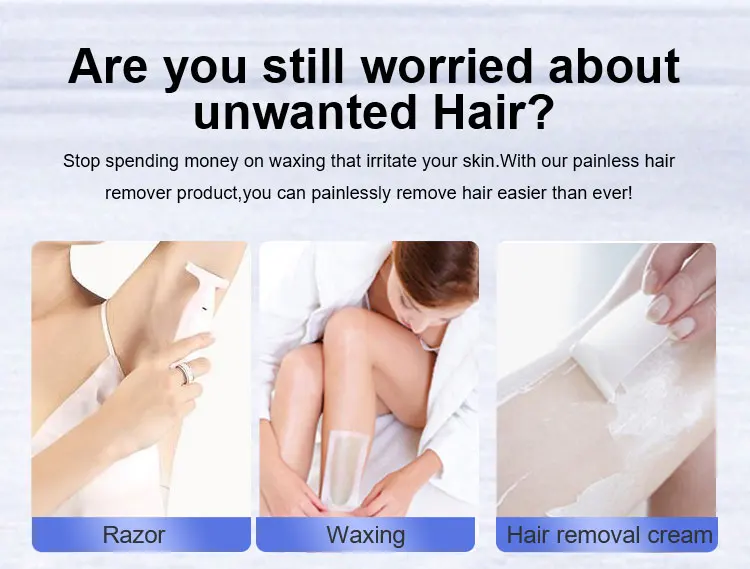 Are you still worried about unwanted Hair?

Stop spending money on waxing that irritate your skin.With our painless hair remover product,you can painlessly remove hair easier than ever!

Razor

Waxing

Hair removal cream